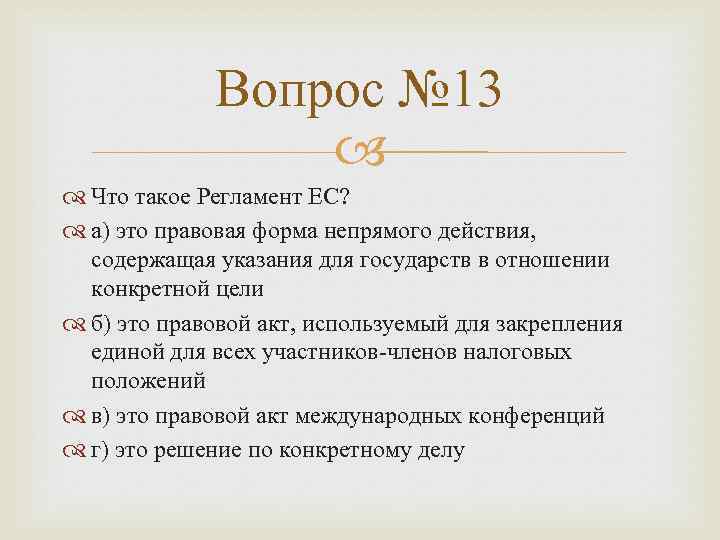 Вопрос №13

Что такое Регламент ЕС?

а) это правовая форма непрямого действия, содержащая указания для государств в отношении конкретной цели

б) это правовой акт, используемый для закрепления единой для всех участников-членов налоговых положений

в) это правовой акт международных конференций

г) это решение по конкретному делу